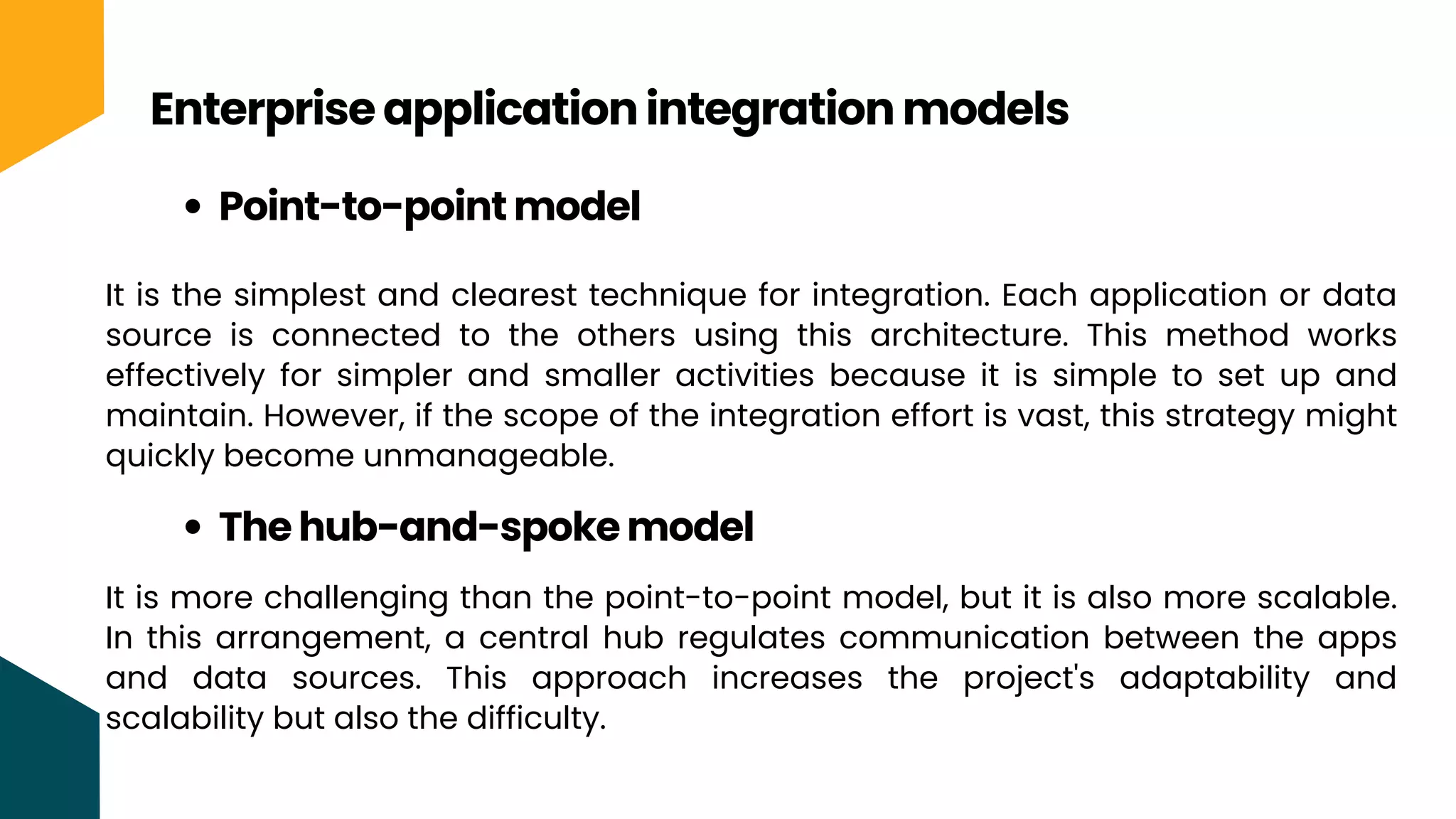 Enterprise application integration models

• Point-to-point model

It is the simplest and clearest technique for integration. Each application or data source is connected to the others using this architecture. This method works effectively for simpler and smaller activities because it is simple to set up and maintain. However, if the scope of the integration effort is vast, this strategy might quickly become unmanageable.

• The hub-and-spoke model

It is more challenging than the point-to-point model, but it is also more scalable. In this arrangement, a central hub regulates communication between the apps and data sources. This approach increases the project's adaptability and scalability but also the difficulty.